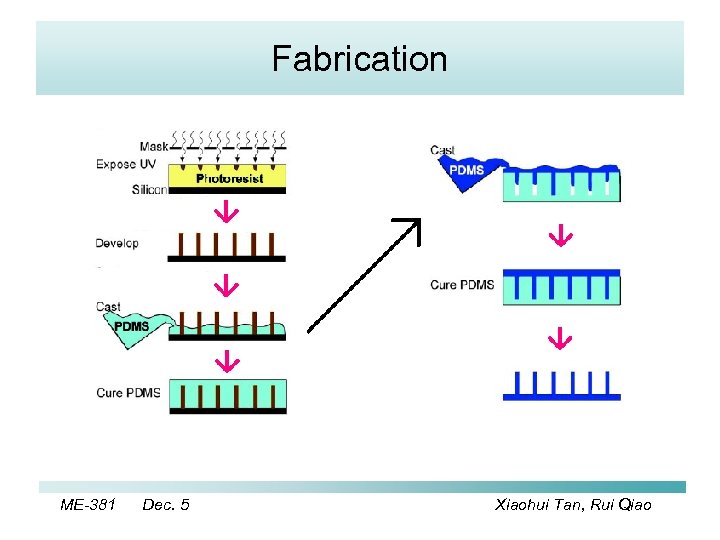 Fabrication

Mask
Expose UV
Photoresist
Silicon

Develop

Cast
PDMS

Cure PDMS

Cast
PDMS

Cure PDMS

ME-381 Dec. 5 Xiaohui Tan, Rui Qiao